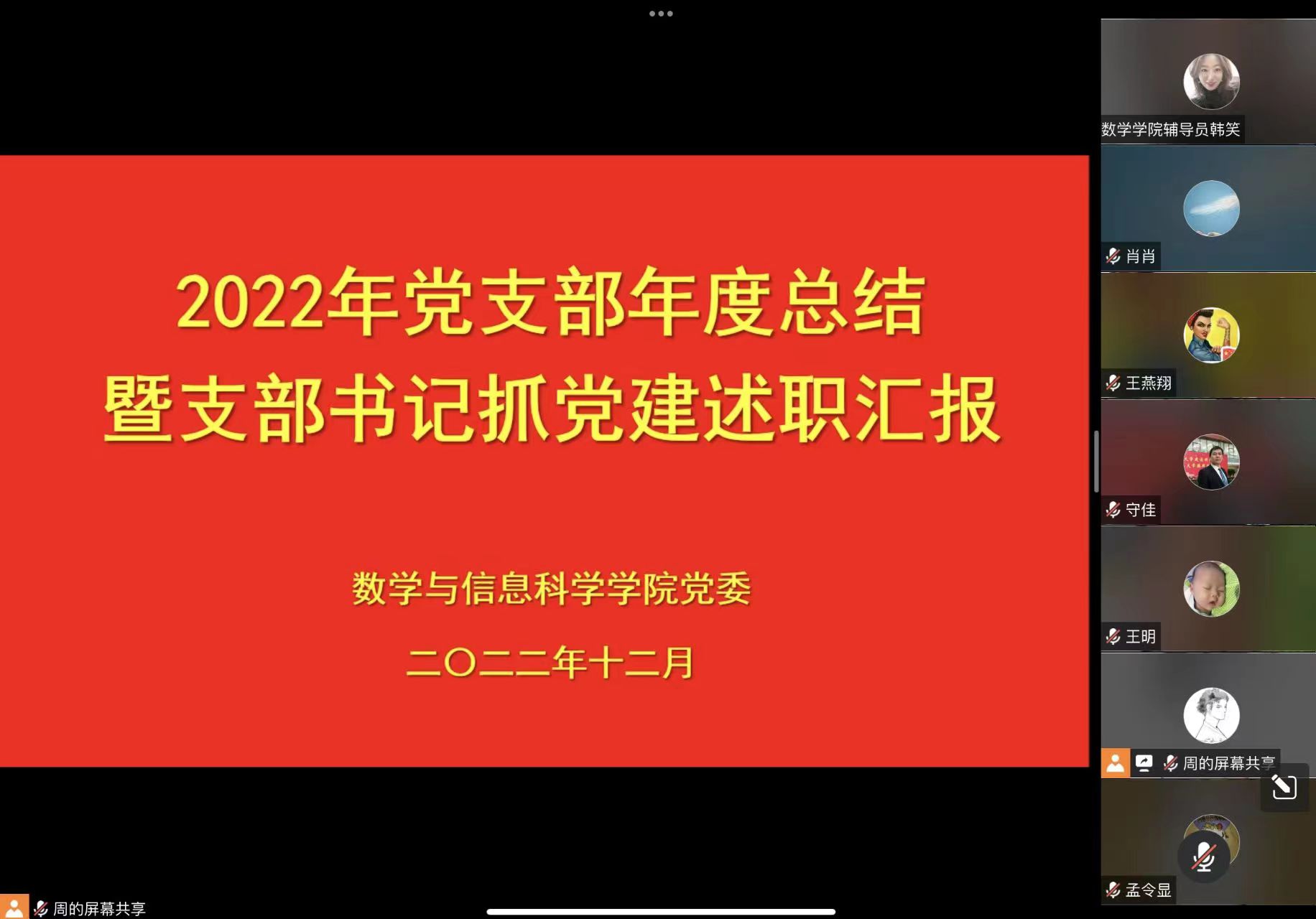 2022年党支部年度总结
暨支部书记抓党建述职汇报

数学与信息科学学院党委

二〇二二年十二月

周的屏幕共享

数学学院辅导员韩笑

肖肖

王燕翔

守佳

王明

周的屏幕共享

孟令显